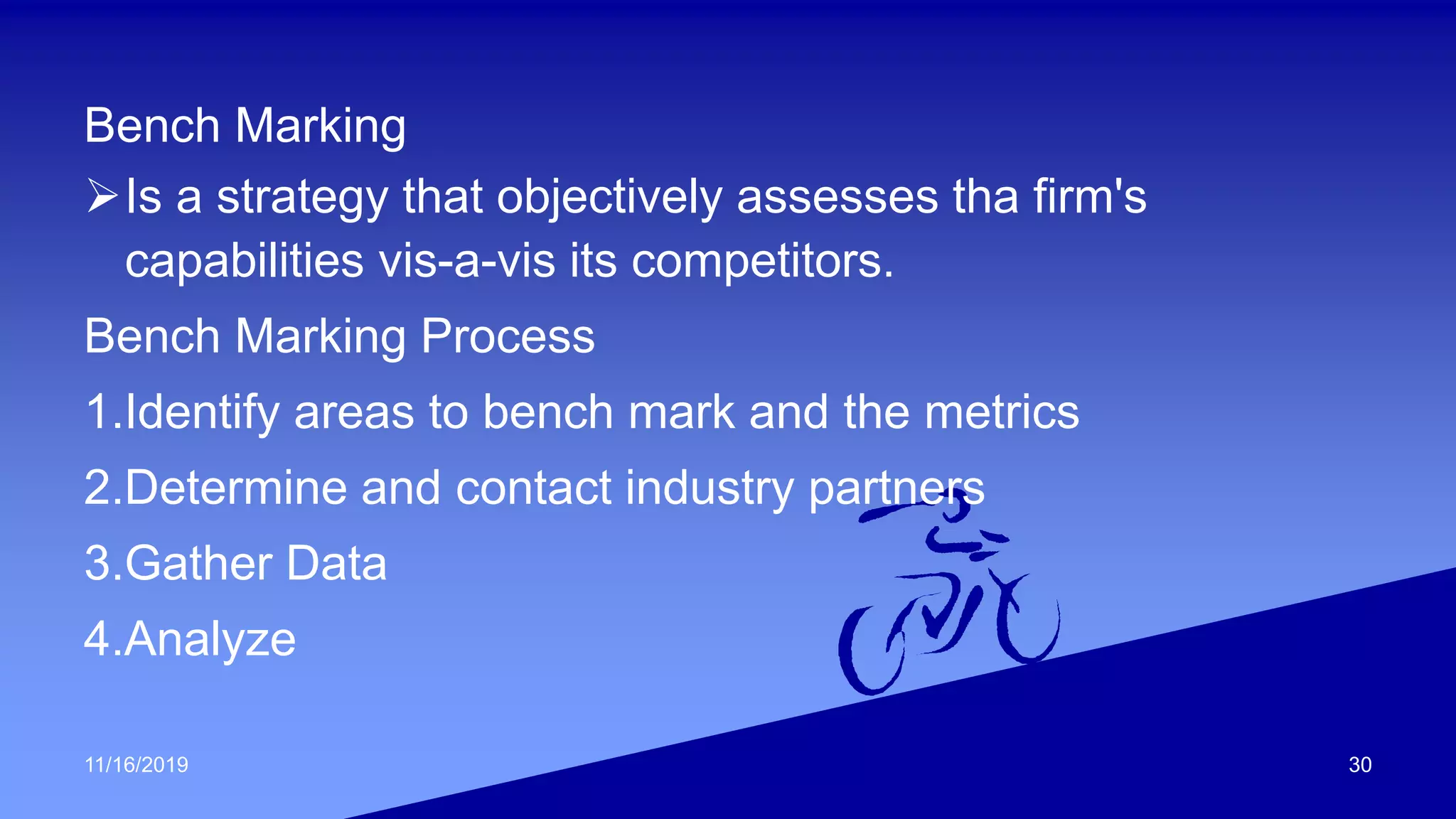 Bench Marking

➢Is a strategy that objectively assesses tha firm's capabilities vis-a-vis its competitors.

Bench Marking Process

1.Identify areas to bench mark and the metrics

2.Determine and contact industry partners

3.Gather Data

4.Analyze

11/16/2019

30